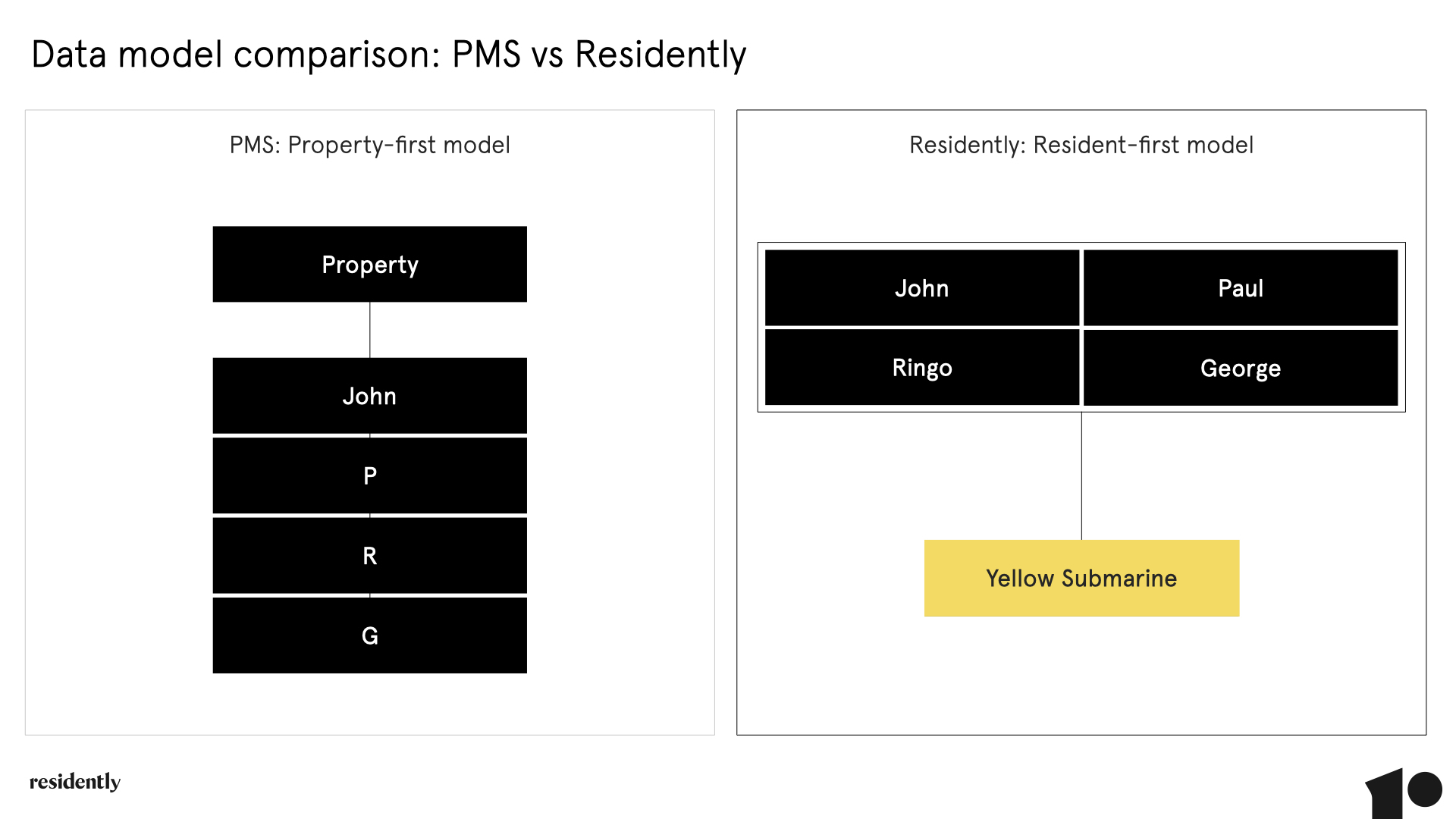 Data model comparison: PMS vs Residently

PMS: Property-first model

Property

John

P

R

G

Residently: Resident-first model

John

Paul

Ringo

George

Yellow Submarine

residently